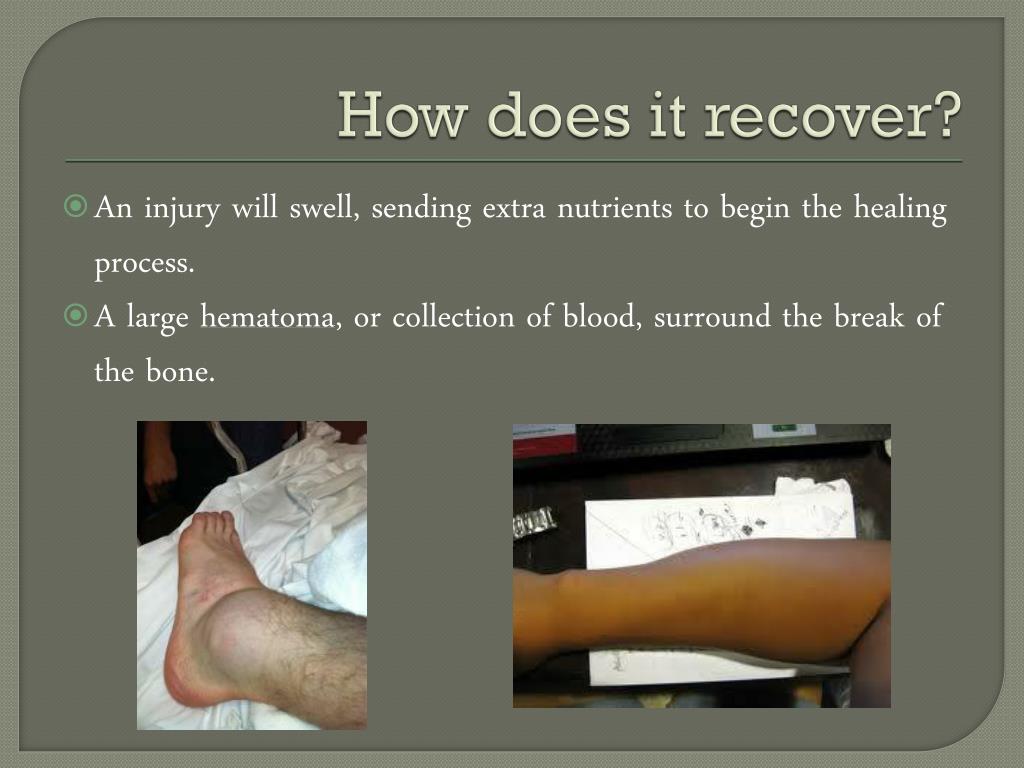 How does it recover?

An injury will swell, sending extra nutrients to begin the healing process.

A large hematoma, or collection of blood, surround the break of the bone.